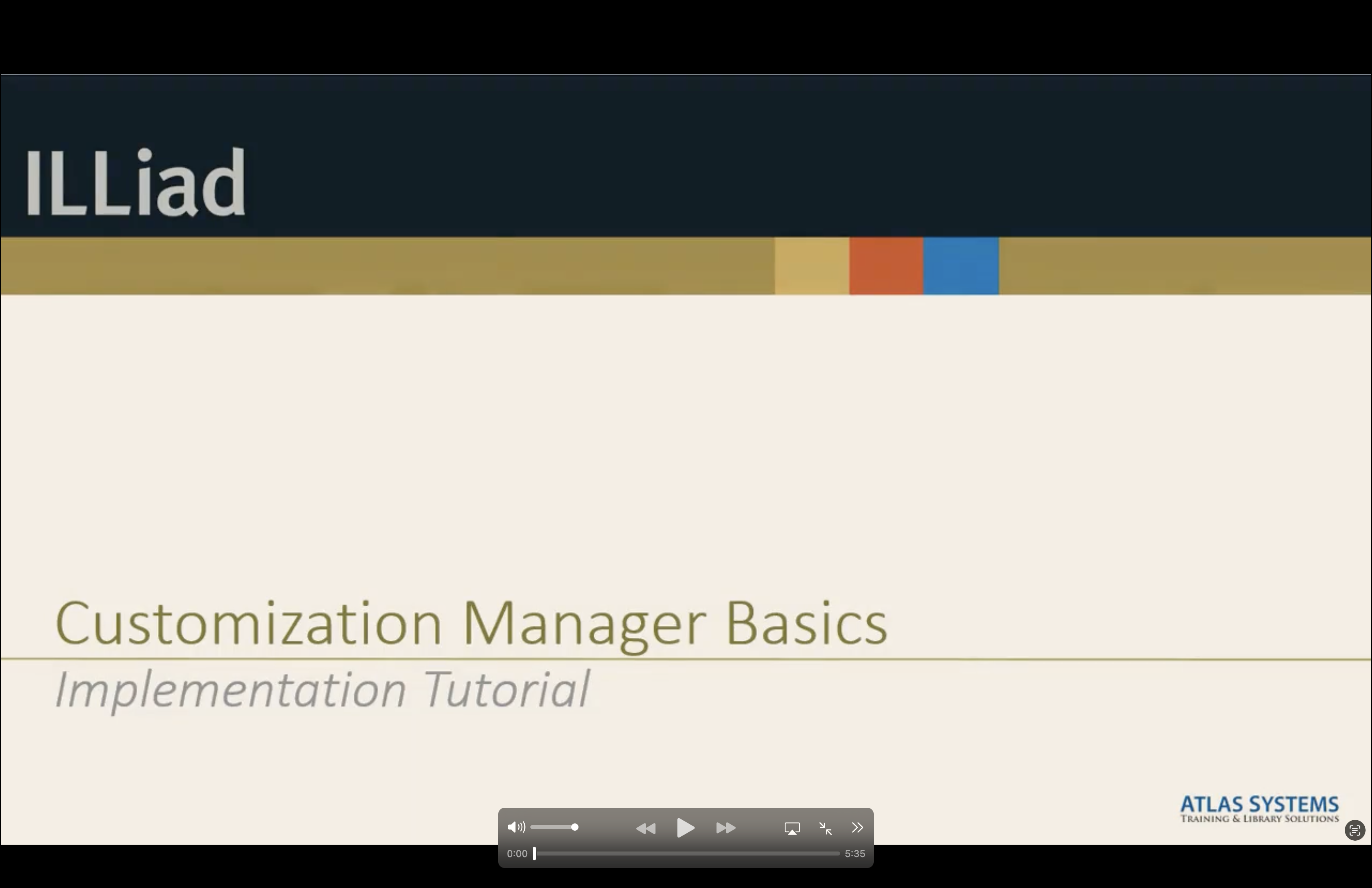 ILLiad

Customization Manager Basics

Implementation Tutorial

ATLAS SYSTEMS
TRAINING & LIBRARY SOLUTIONS

0:00

5:35